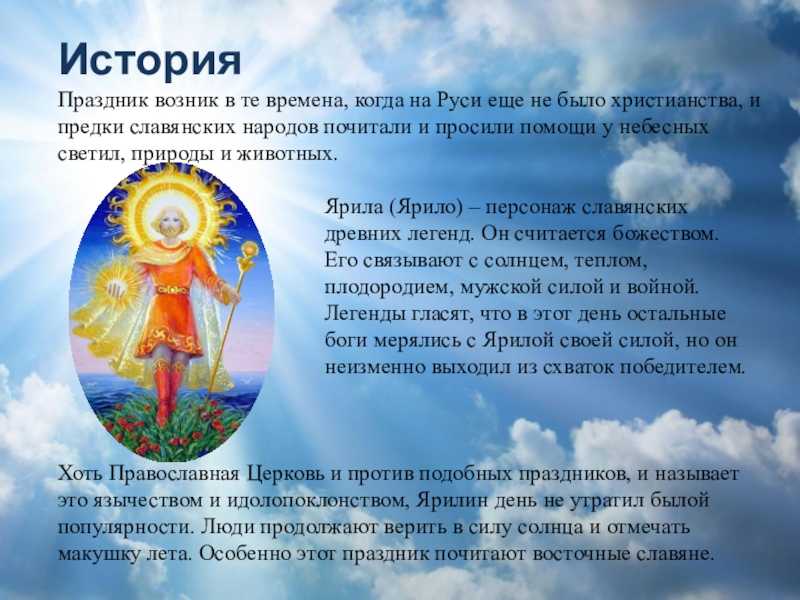 История

Праздник возник в те времена, когда на Руси еще не было христианства, и предки славянских народов почитали и просили помощи у небесных светил, природы и животных.

Ярила (Ярило) – персонаж славянских древних легенд. Он считается божеством. Его связывают с солнцем, теплом, плодородием, мужской силой и войной. Легенды гласят, что в этот день остальные боги мерялись с Ярилой своей силой, но он неизменно выходил из схваток победителем.

Хоть Православная Церковь и против подобных праздников, и называет это язычеством и идолопоклонством, Ярилин день не утратил былой популярности. Люди продолжают верить в силу солнца и отмечать макушку лета. Особенно этот праздник почитают восточные славяне.